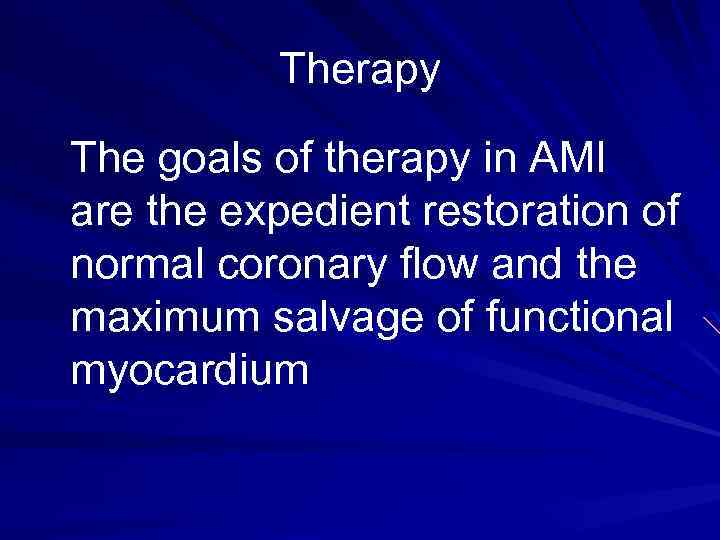 Therapy

The goals of therapy in AMI are the expedient restoration of normal coronary flow and the maximum salvage of functional myocardium